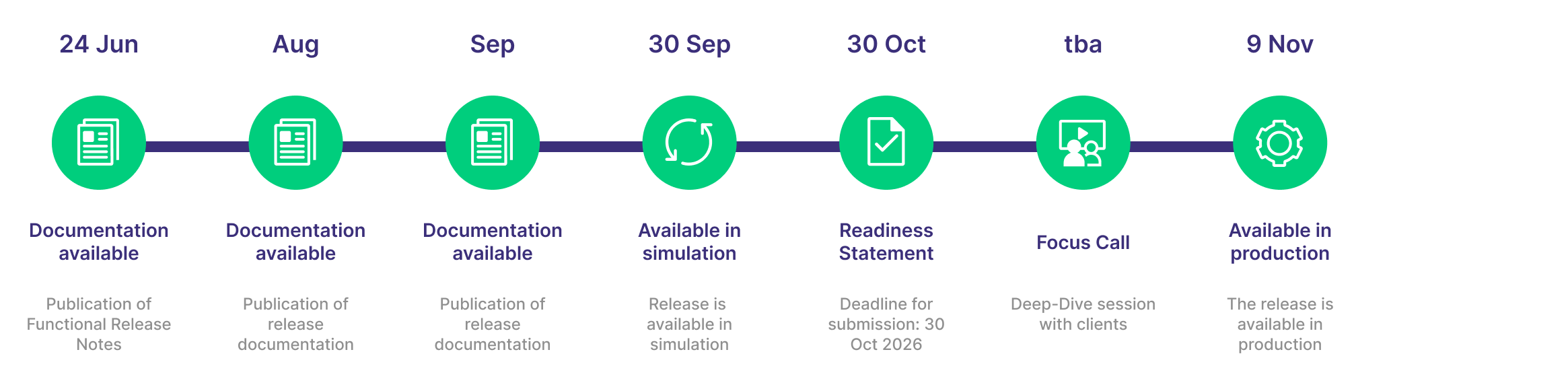 24 Jun

Documentation available

Publication of Functional Release Notes

Aug

Documentation available

Publication of release documentation

Sep

Documentation available

Publication of release documentation

30 Sep

Available in simulation

Release is available in simulation

30 Oct

Readiness Statement

Deadline for submission: 30 Oct 2026

tba

Focus Call

Deep-Dive session with clients

9 Nov

Available in production

The release is available in production